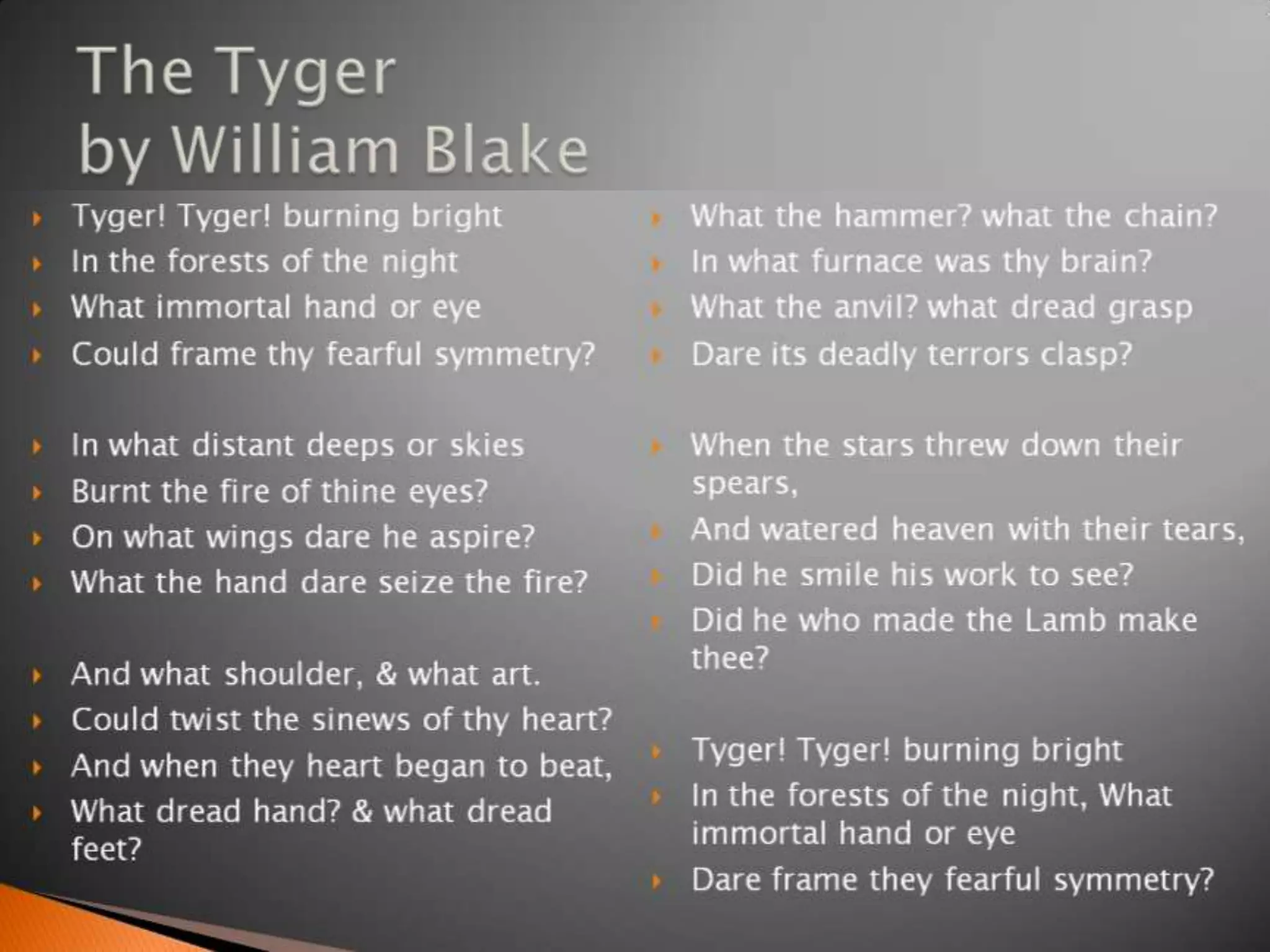 The Tyger
by William Blake

Tyger! Tyger! burning bright
In the forests of the night
What immortal hand or eye
Could frame thy fearful symmetry?

In what distant deeps or skies
Burnt the fire of thine eyes?
On what wings dare he aspire?
What the hand dare seize the fire?

And what shoulder, & what art.
Could twist the sinews of thy heart?
And when they heart began to beat,
What dread hand? & what dread feet?

What the hammer? what the chain?
In what furnace was thy brain?
What the anvil? what dread grasp
Dare its deadly terrors clasp?

When the stars threw down their spears,
And watered heaven with their tears,
Did he smile his work to see?
Did he who made the Lamb make thee?

Tyger! Tyger! burning bright
In the forests of the night, What immortal hand or eye
Dare frame they fearful symmetry?